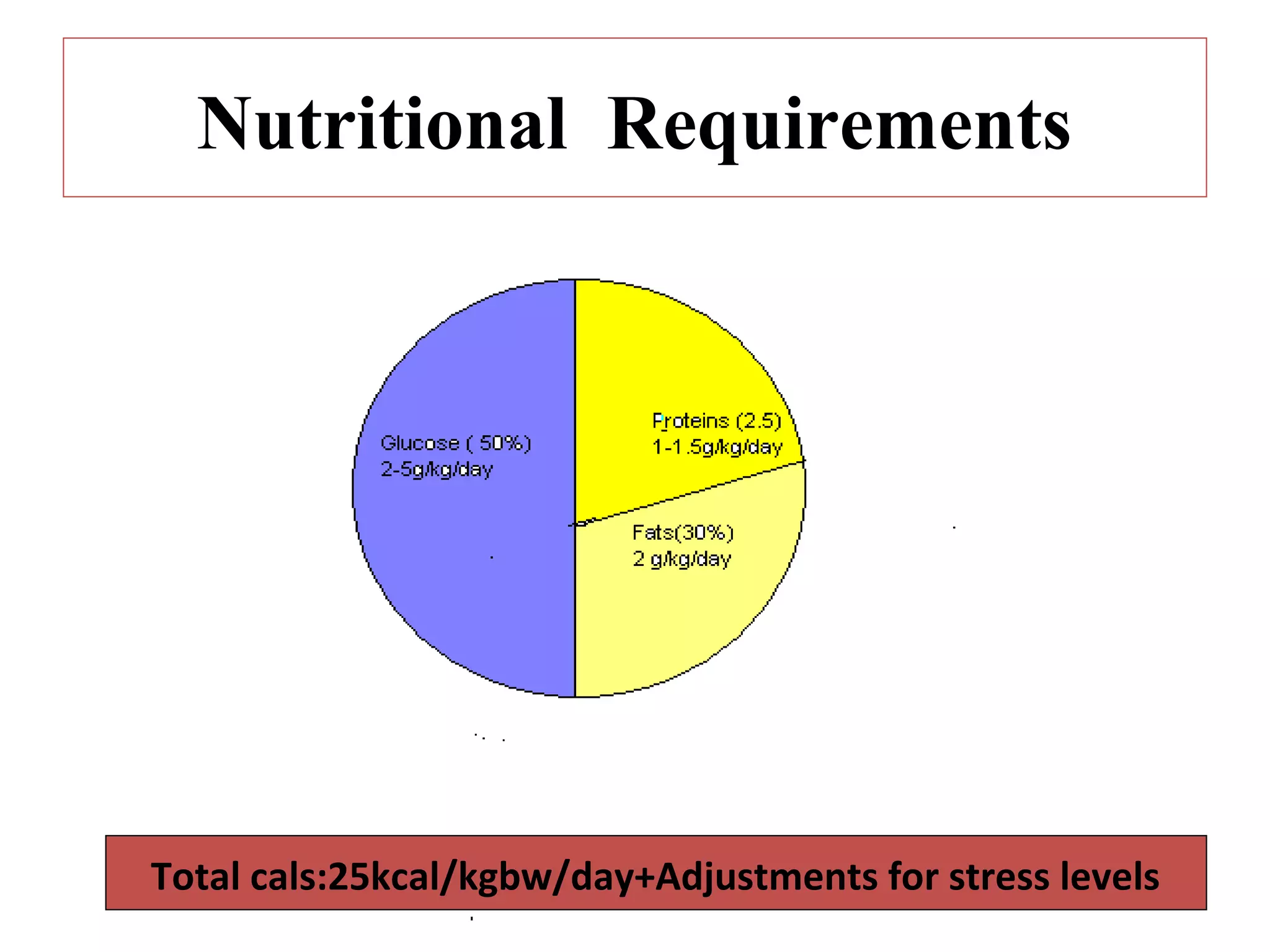 Nutritional Requirements

Glucose ( 50%)
2-5g/kg/day

Proteins (2.5)
1-1.5g/kg/day

Fats(30%)
2 g/kg/day

Total cals:25kcal/kgbw/day+Adjustments for stress levels